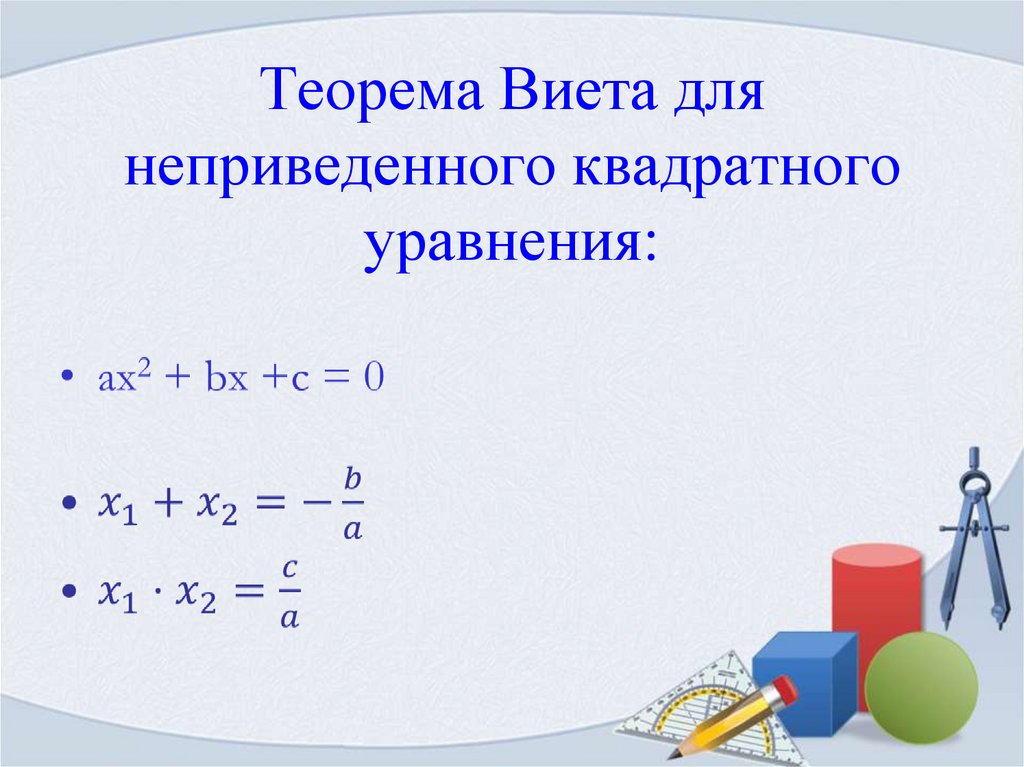 Теорема Виета для неприведенного квадратного уравнения:

• $ax^2 + bx + c = 0$

• $x_1 + x_2 = -\frac{b}{a}$

• $x_1 \cdot x_2 = \frac{c}{a}$